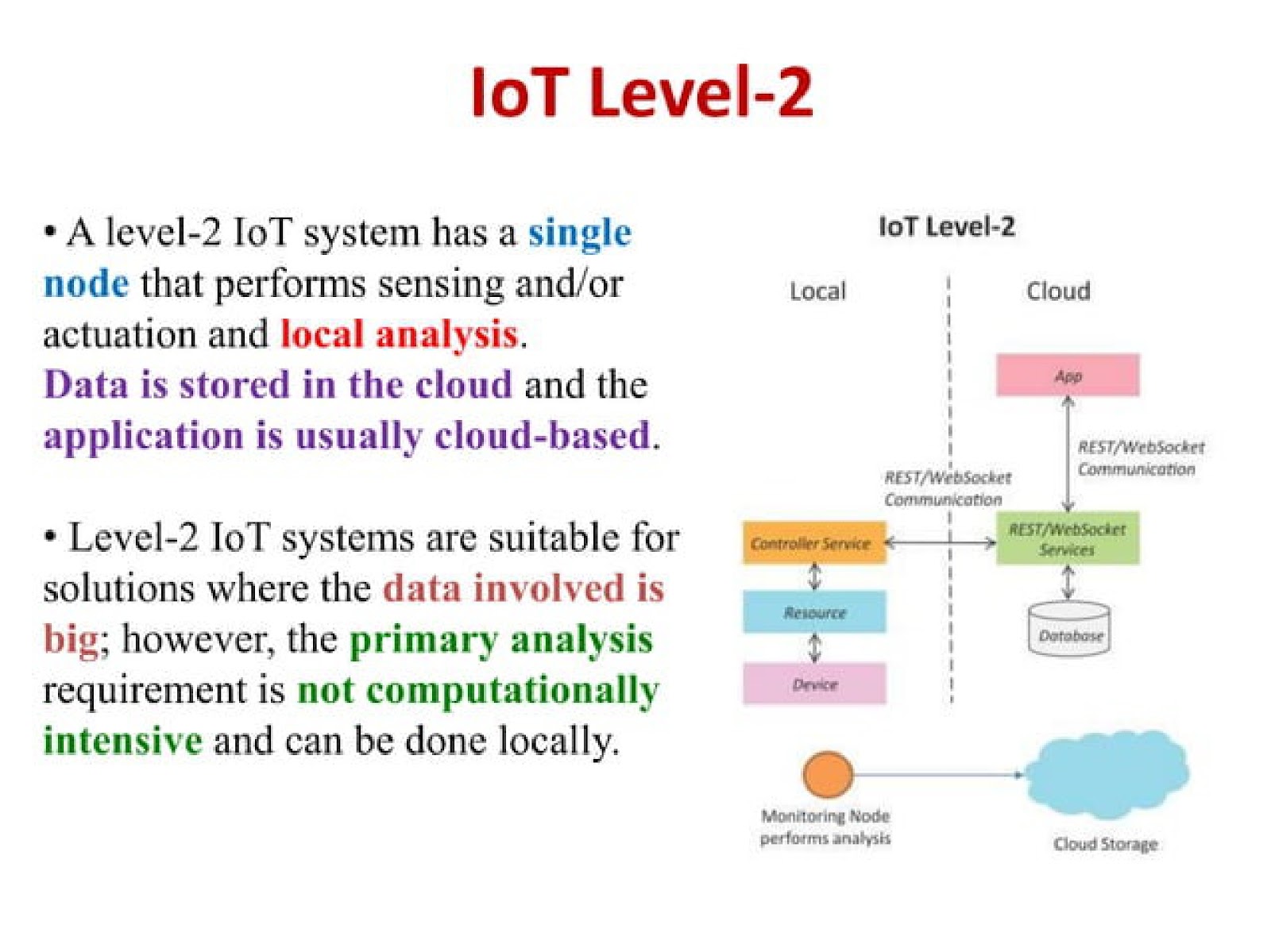 IoT Level-2

• A level-2 IoT system has a single node that performs sensing and/or actuation and local analysis. Data is stored in the cloud and the application is usually cloud-based.

• Level-2 IoT systems are suitable for solutions where the data involved is big; however, the primary analysis requirement is not computationally intensive and can be done locally.

IoT Level-2

Local

Cloud

App

REST/WebSocket Communication

REST/WebSocket Communication

Controller Service

REST/WebSocket Services

Resource

Database

Device

Monitoring Node performs analysis

Cloud Storage